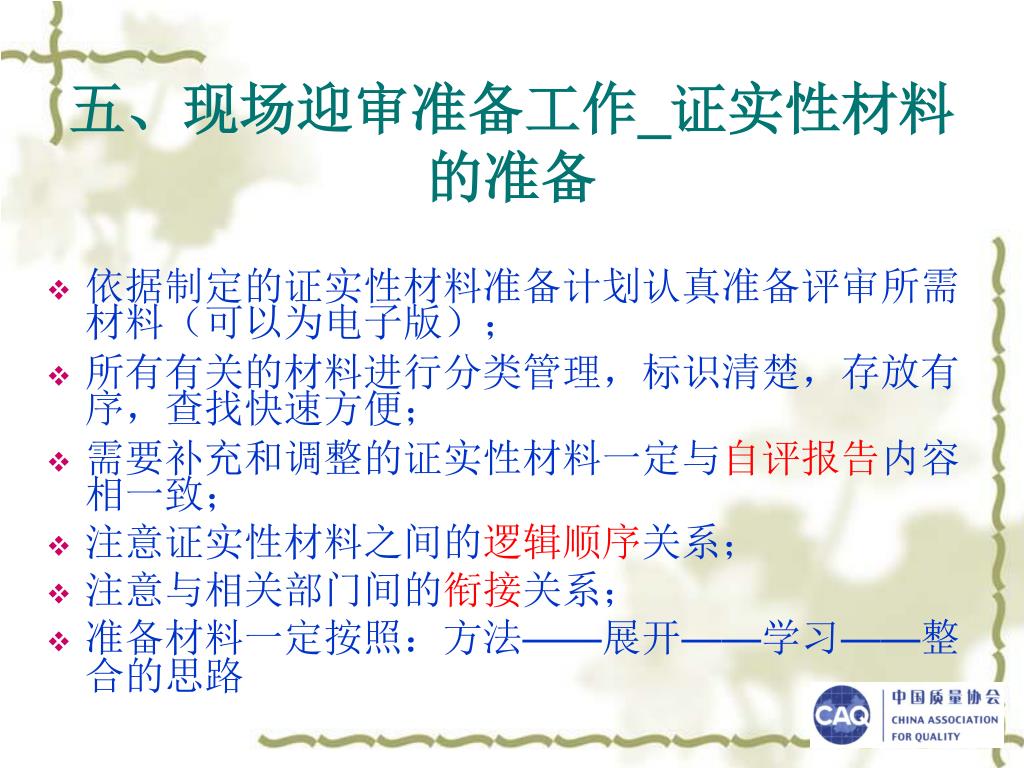 五、现场迎审准备工作_证实性材料的准备

❖ 依据制定的证实性材料准备计划认真准备评审所需材料（可以为电子版）；
❖ 所有有关的材料进行分类管理，标识清楚，存放有序，查找快速方便；
❖ 需要补充和调整的证实性材料一定与自评报告内容相一致；
❖ 注意证实性材料之间的逻辑顺序关系；
❖ 注意与相关部门间的衔接关系；
❖ 准备材料一定按照：方法——展开——学习——整合的思路

CAQ 中国质量协会 CHINA ASSOCIATION FOR QUALITY